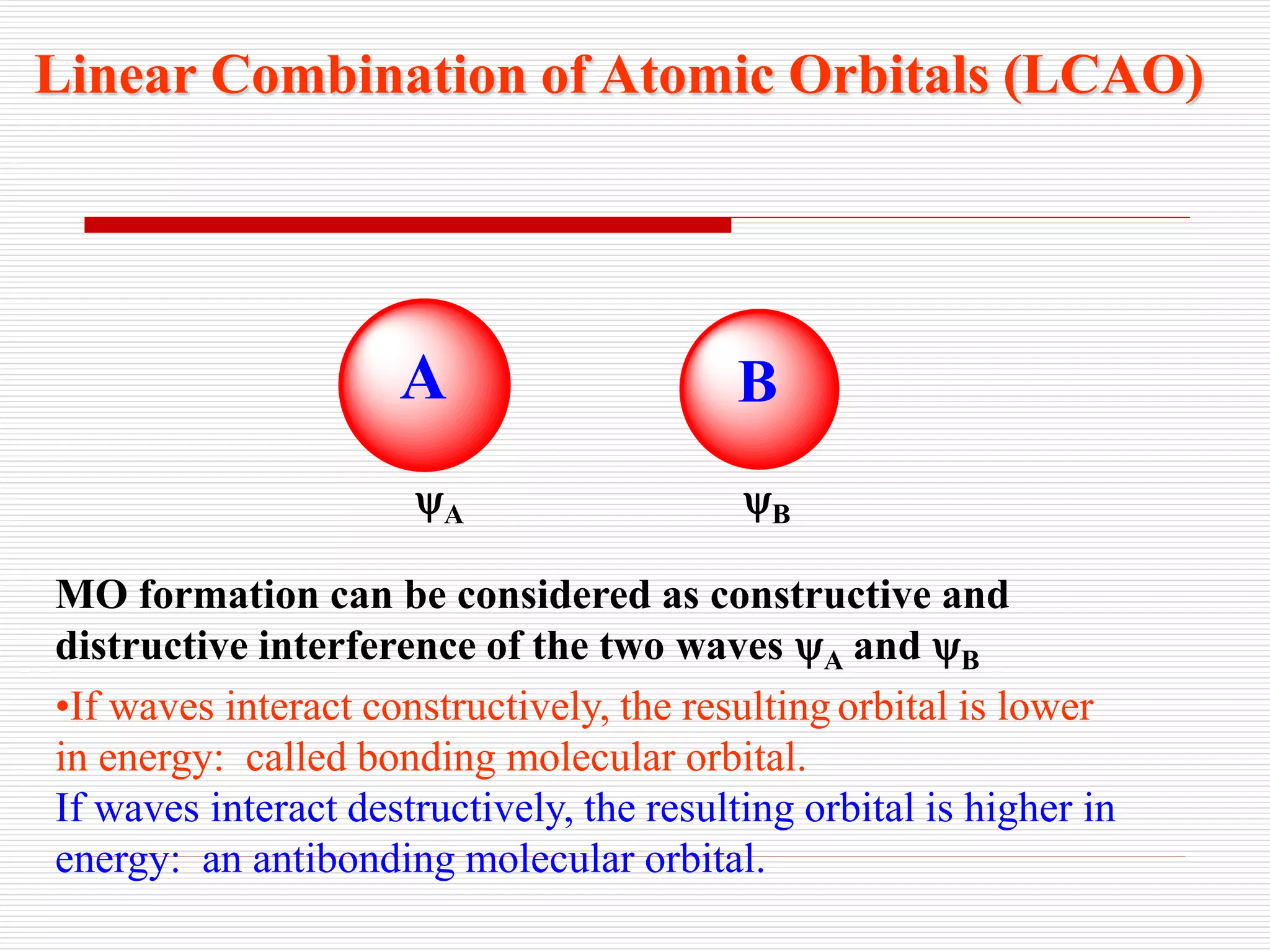 Linear Combination of Atomic Orbitals (LCAO)

A

B

$\psi_A$

$\psi_B$

MO formation can be considered as constructive and distructive interference of the two waves $\psi_A$ and $\psi_B$

•If waves interact constructively, the resulting orbital is lower in energy: called bonding molecular orbital.

If waves interact destructively, the resulting orbital is higher in energy: an antibonding molecular orbital.